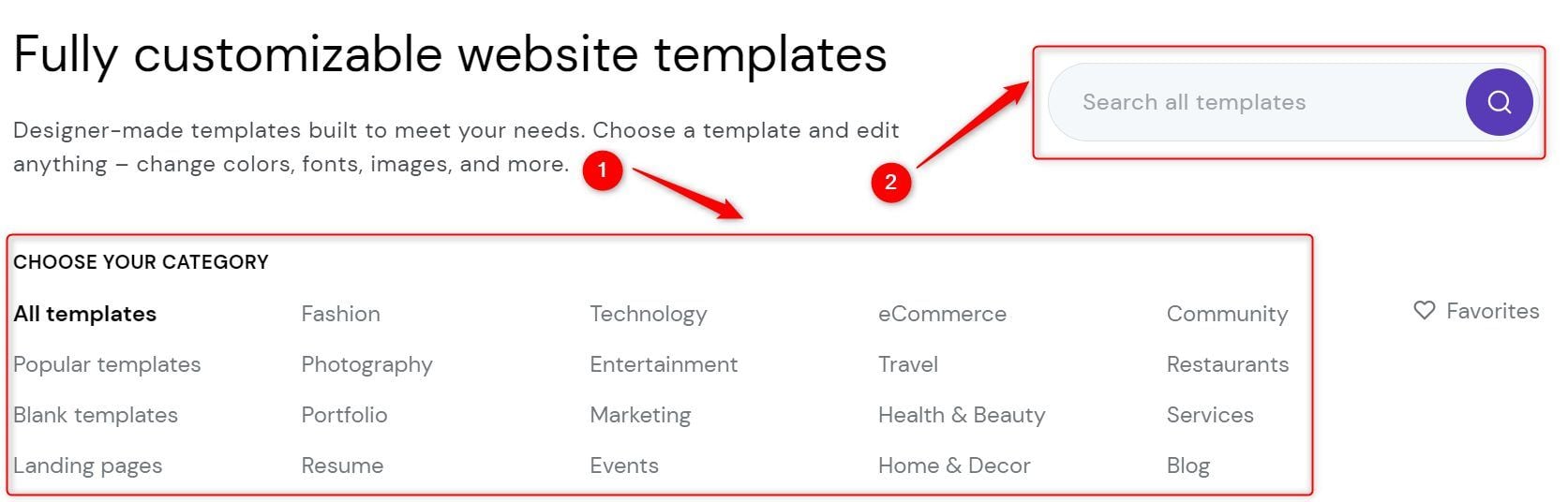 Fully customizable website templates

Designer-made templates built to meet your needs. Choose a template and edit anything – change colors, fonts, images, and more.

1

2

Search all templates

CHOOSE YOUR CATEGORY

All templates
Popular templates
Blank templates
Landing pages

Fashion
Photography
Portfolio
Resume

Technology
Entertainment
Marketing
Events

eCommerce
Travel
Health & Beauty
Home & Decor

Community
Restaurants
Services
Blog

Favorites